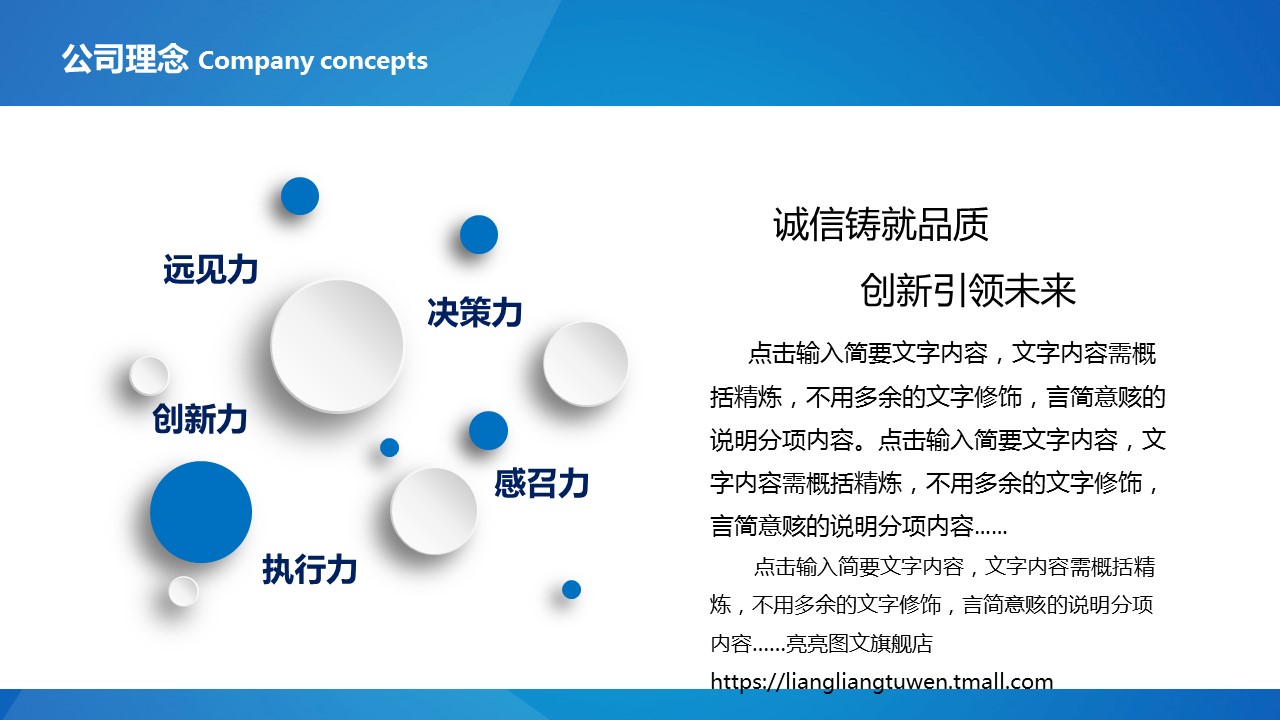 公司理念 Company concepts

远见力

决策力

创新力

感召力

执行力

诚信铸就品质

创新引领未来

点击输入简要文字内容，文字内容需概括精炼，不用多余的文字修饰，言简意赅的说明分项内容。点击输入简要文字内容，文字内容需概括精炼，不用多余的文字修饰，言简意赅的说明分项内容……

点击输入简要文字内容，文字内容需概括精炼，不用多余的文字修饰，言简意赅的说明分项内容……亮亮图文旗舰店 https://liangliangtuwen.tmall.com